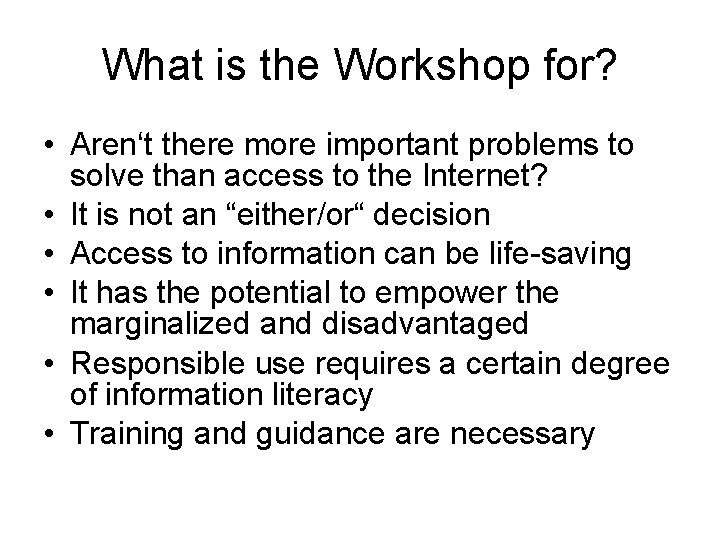 What is the Workshop for?

• Aren‘t there more important problems to solve than access to the Internet?
• It is not an “either/or“ decision
• Access to information can be life-saving
• It has the potential to empower the marginalized and disadvantaged
• Responsible use requires a certain degree of information literacy
• Training and guidance are necessary